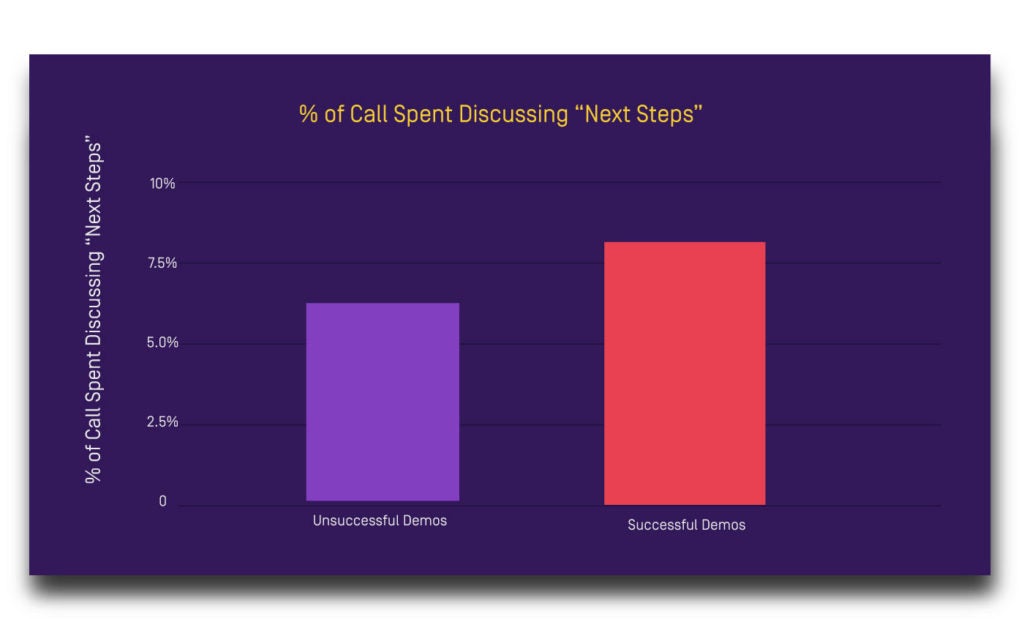 % of Call Spent Discussing “Next Steps”

% of Call Spent Discussing “Next Steps”

10%

7.5%

5.0%

2.5%

0

Unsuccessful Demos

Successful Demos